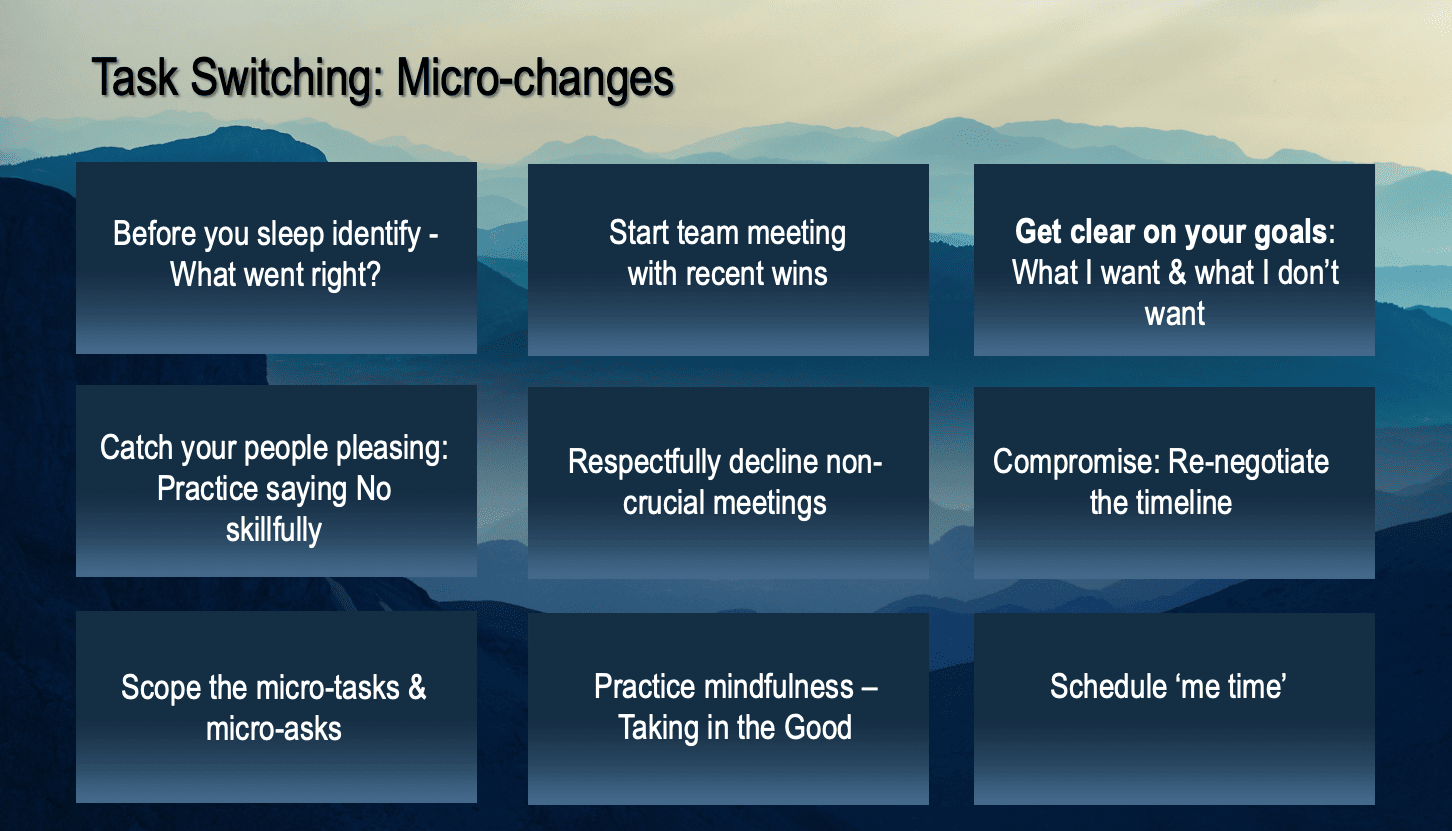 Task Switching: Micro-changes

Before you sleep identify - What went right?

Start team meeting with recent wins

Get clear on your goals: What I want & what I don't want

Catch your people pleasing: Practice saying No skillfully

Respectfully decline non-crucial meetings

Compromise: Re-negotiate the timeline

Scope the micro-tasks & micro-asks

Practice mindfulness – Taking in the Good

Schedule 'me time'